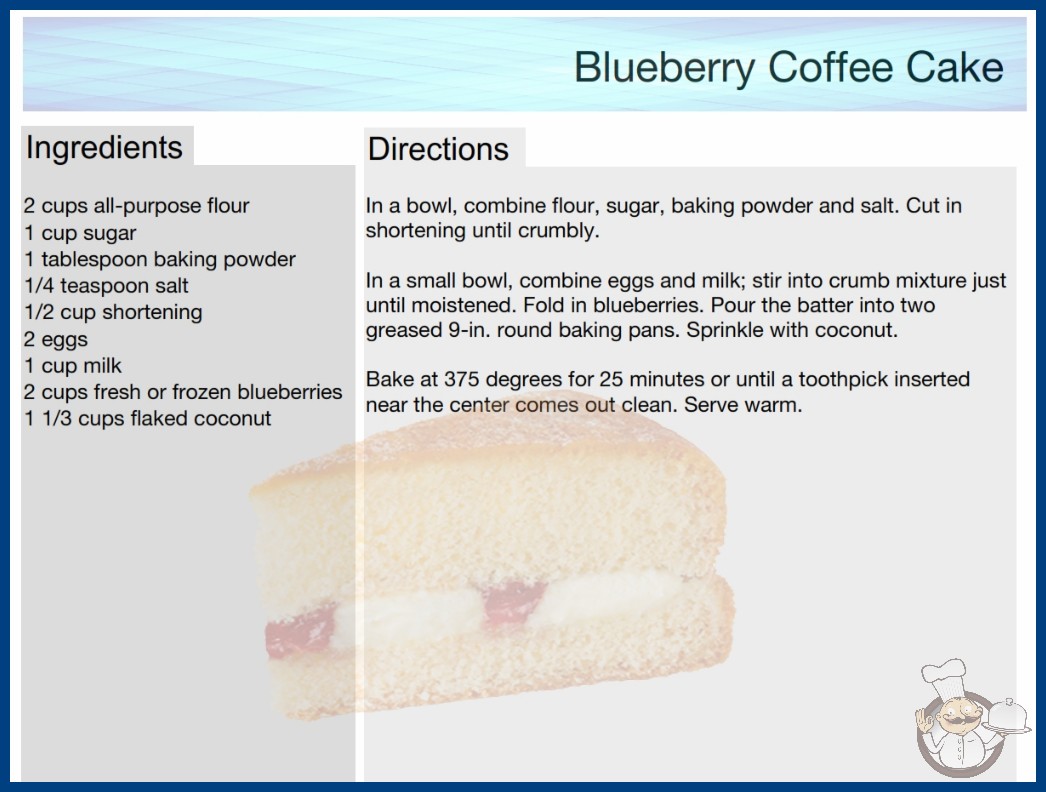 Blueberry Coffee Cake

Ingredients

2 cups all-purpose flour
1 cup sugar
1 tablespoon baking powder
1/4 teaspoon salt
1/2 cup shortening
2 eggs
1 cup milk
2 cups fresh or frozen blueberries
1 1/3 cups flaked coconut

Directions

In a bowl, combine flour, sugar, baking powder and salt. Cut in shortening until crumbly.

In a small bowl, combine eggs and milk; stir into crumb mixture just until moistened. Fold in blueberries. Pour the batter into two greased 9-in. round baking pans. Sprinkle with coconut.

Bake at 375 degrees for 25 minutes or until a toothpick inserted near the center comes out clean. Serve warm.